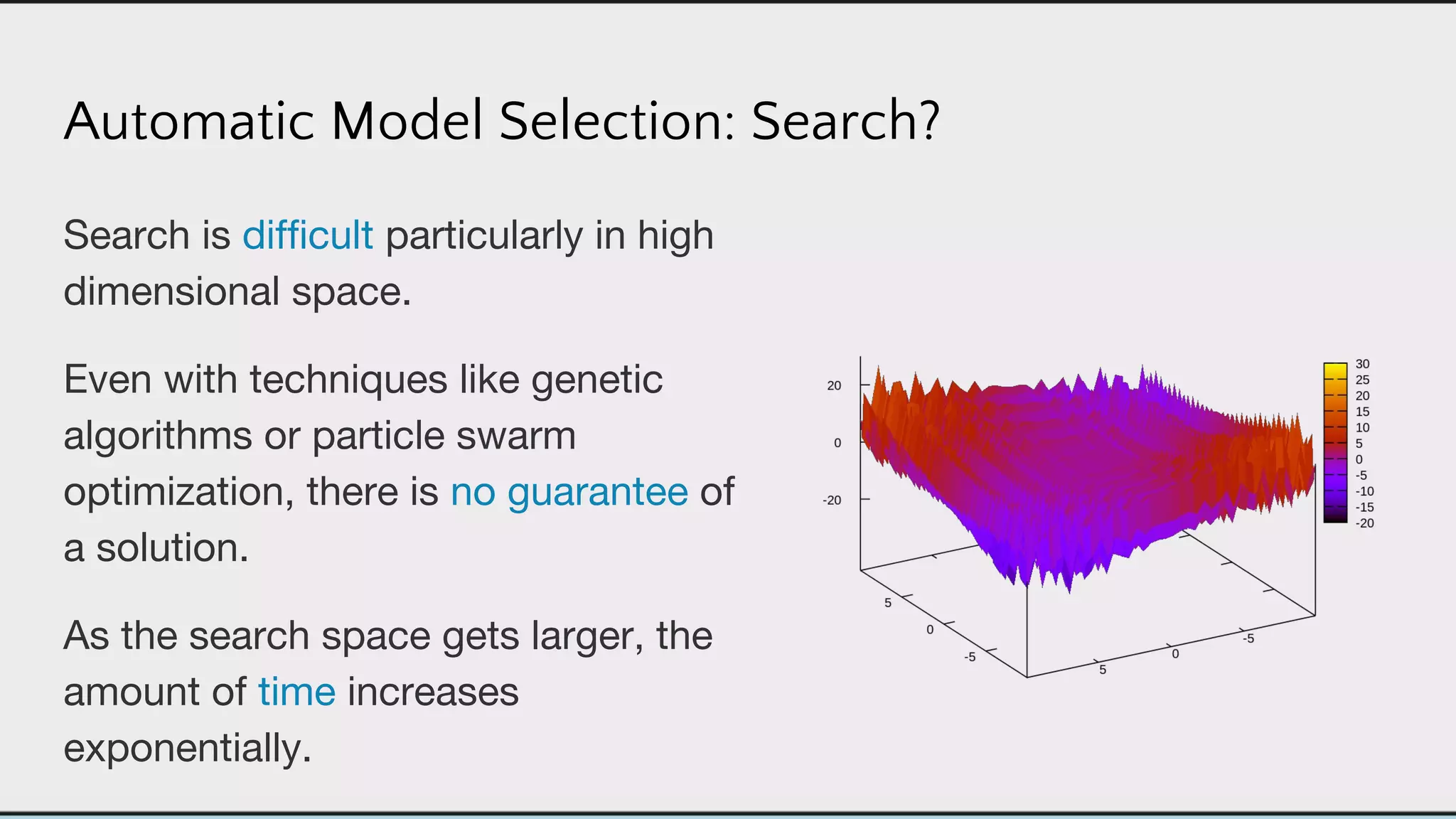 Automatic Model Selection: Search?

Search is difficult particularly in high dimensional space.

Even with techniques like genetic algorithms or particle swarm optimization, there is no guarantee of a solution.

As the search space gets larger, the amount of time increases exponentially.

20
0
-20
5
0
-5
5
0
-5
30
25
20
15
10
5
0
-5
-10
-15
-20